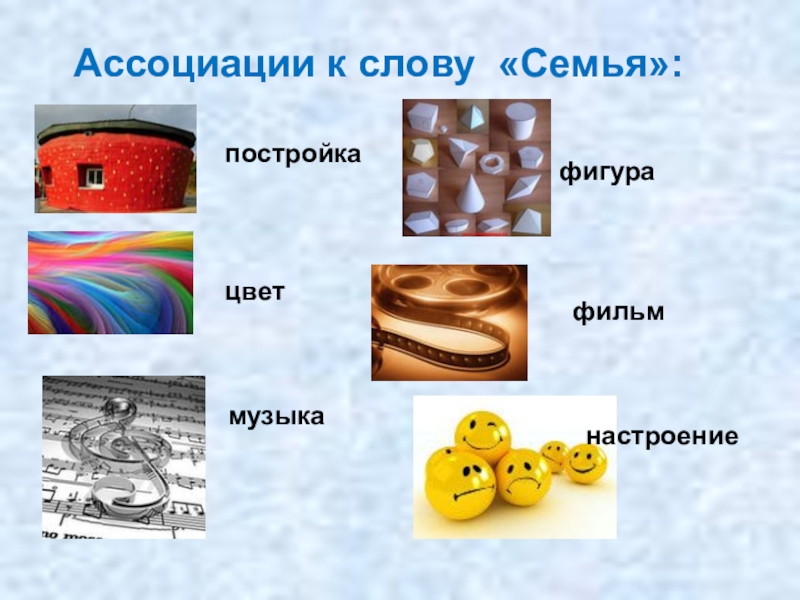 Ассоциации к слову «Семья»:

постройка

фигура

цвет

фильм

музыка

настроение